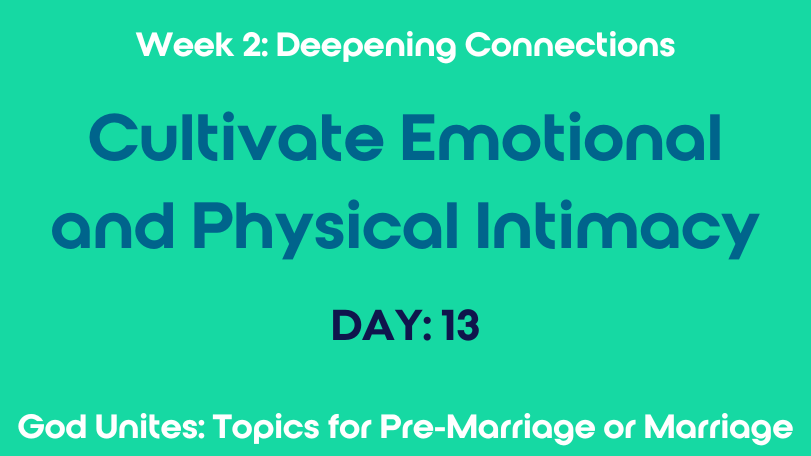 Week 2: Deepening Connections

Cultivate Emotional and Physical Intimacy

DAY: 13

God Unites: Topics for Pre-Marriage or Marriage